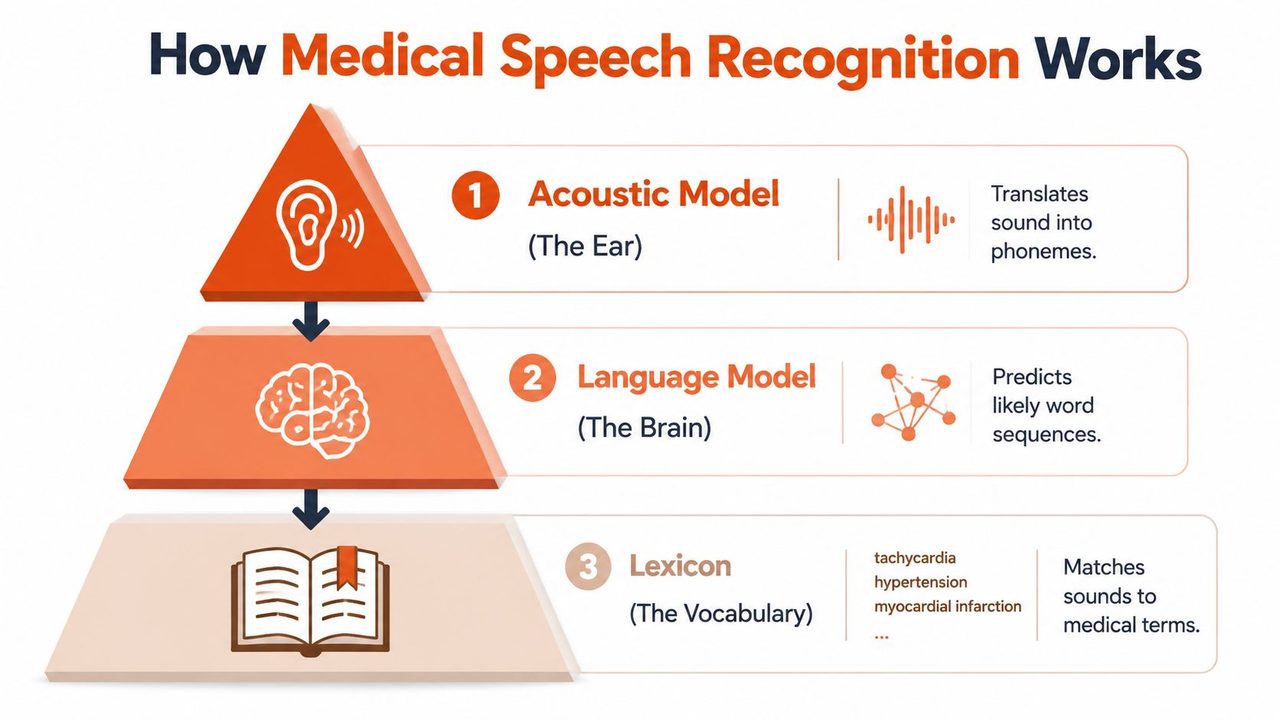 How Medical Speech Recognition Works

1 Acoustic Model
(The Ear)

Translates sound into phonemes.

2 Language Model
(The Brain)

Predicts likely word sequences.

3 Lexicon
(The Vocabulary)

tachycardia
hypertension
myocardial infarction
...

Matches sounds to medical terms.